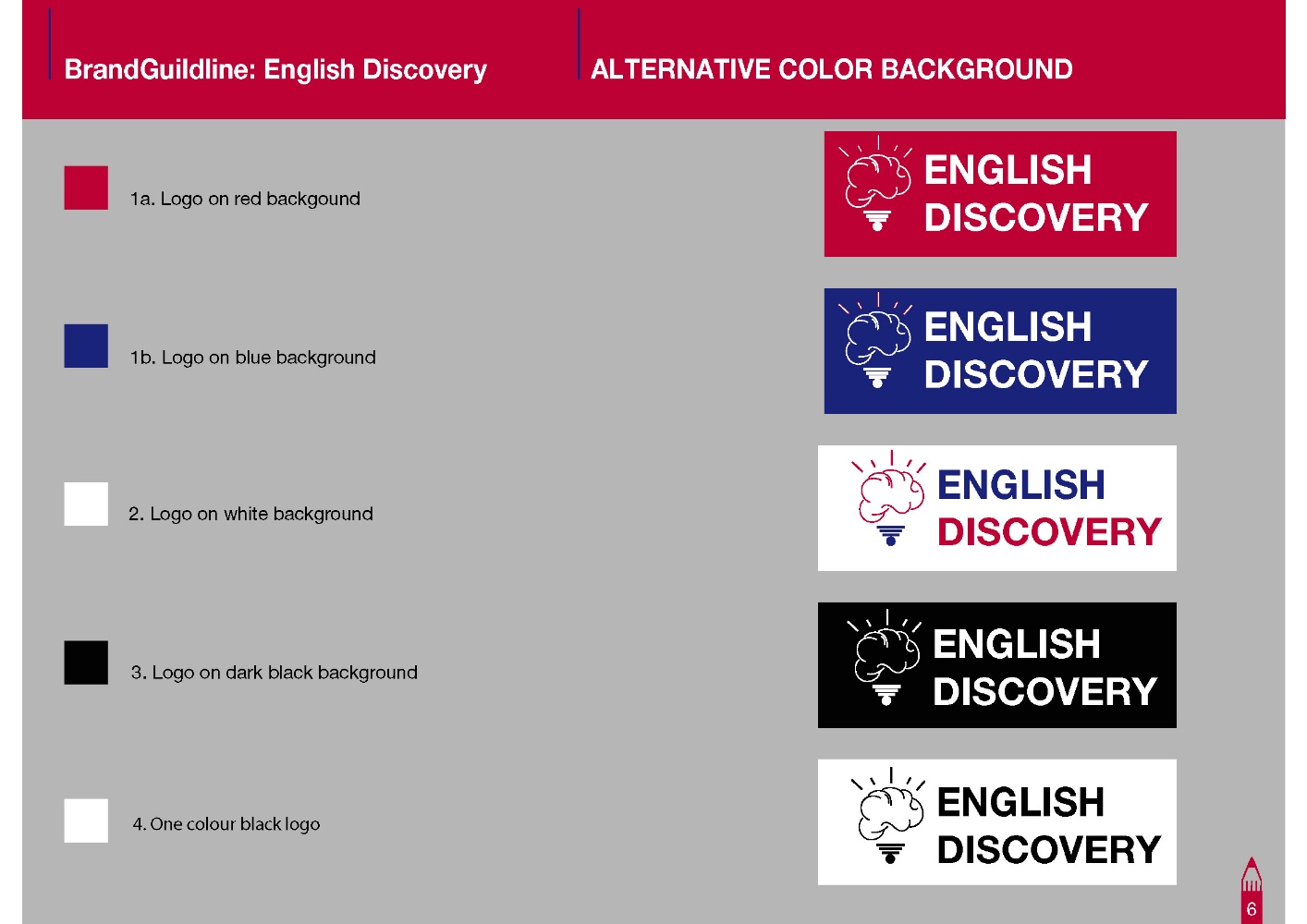 BrandGuildline: English Discovery

ALTERNATIVE COLOR BACKGROUND

1a. Logo on red backgound

ENGLISH DISCOVERY

1b. Logo on blue background

ENGLISH DISCOVERY

2. Logo on white background

ENGLISH DISCOVERY

3. Logo on dark black background

ENGLISH DISCOVERY

4. One colour black logo

ENGLISH DISCOVERY

6